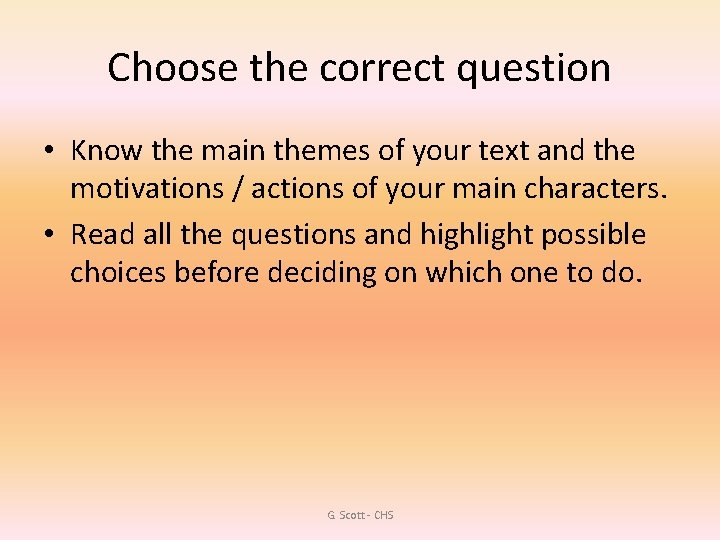 Choose the correct question

• Know the main themes of your text and the motivations / actions of your main characters.
• Read all the questions and highlight possible choices before deciding on which one to do.

G. Scott - CHS